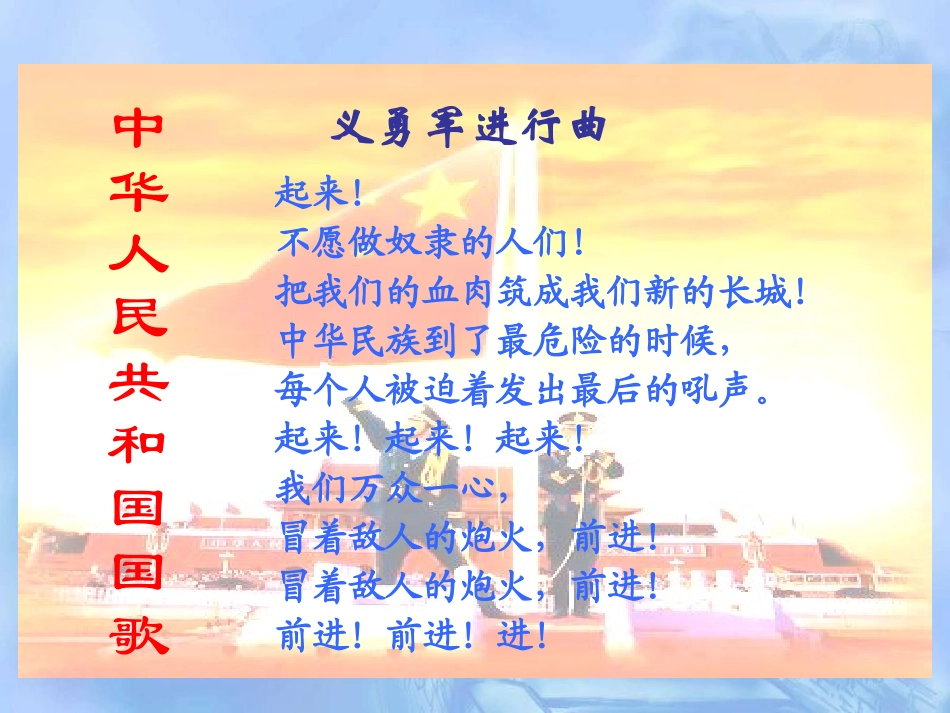 中华人民共和国国歌

义勇军进行曲

起来！
不愿做奴隶的人们！
把我们的血肉筑成我们新的长城！
中华民族到了最危险的时候，
每个人被迫着发出最后的吼声。
起来！起来！起来！
我们万众一心，
冒着敌人的炮火，前进！
冒着敌人的炮火，前进！
前进！前进！进！